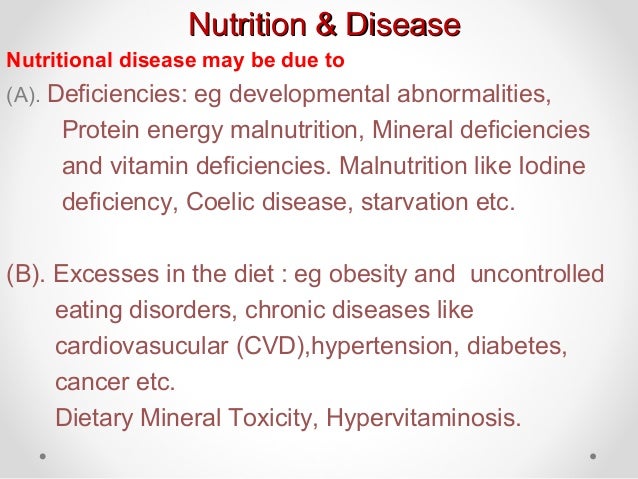 Nutrition & Disease

Nutritional disease may be due to

(A). Deficiencies: eg developmental abnormalities, Protein energy malnutrition, Mineral deficiencies and vitamin deficiencies. Malnutrition like Iodine deficiency, Coelic disease, starvation etc.

(B). Excesses in the diet : eg obesity and uncontrolled eating disorders, chronic diseases like cardiovasucular (CVD),hypertension, diabetes, cancer etc.
Dietary Mineral Toxicity, Hypervitaminosis.